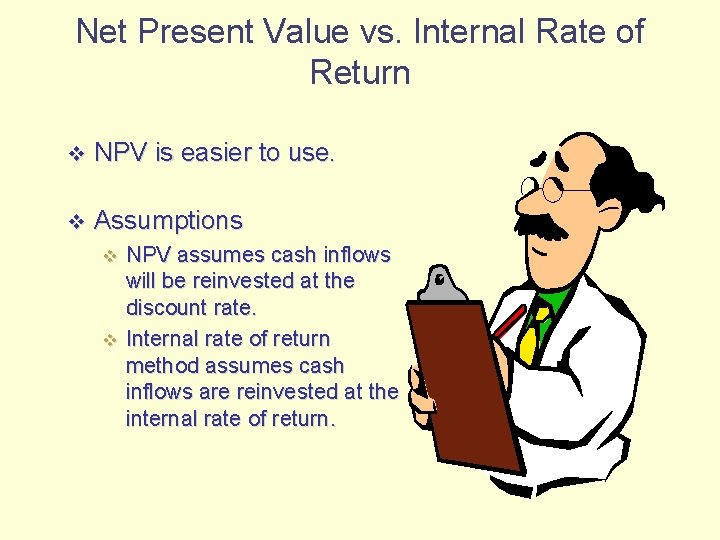 Net Present Value vs. Internal Rate of Return

❖ NPV is easier to use.

❖ Assumptions
❖ NPV assumes cash inflows will be reinvested at the discount rate.
❖ Internal rate of return method assumes cash inflows are reinvested at the internal rate of return.